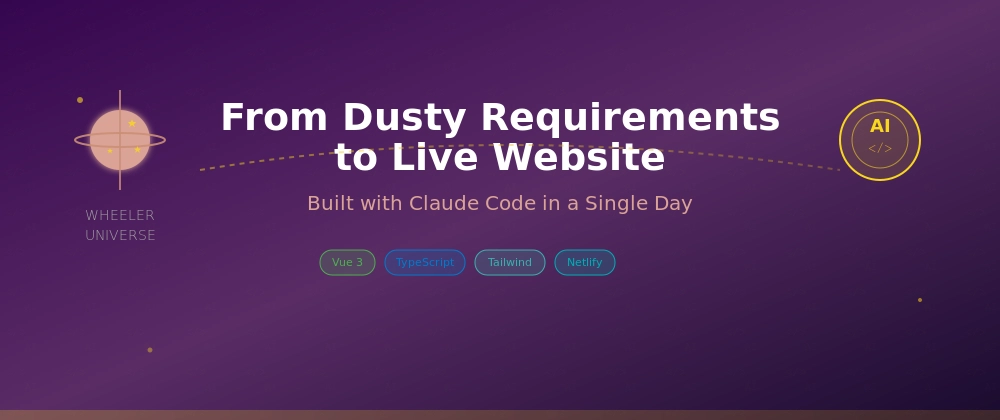 WHEELER UNIVERSE

From Dusty Requirements to Live Website

Built with Claude Code in a Single Day

Vue 3 TypeScript Tailwind Netlify

AI
</>